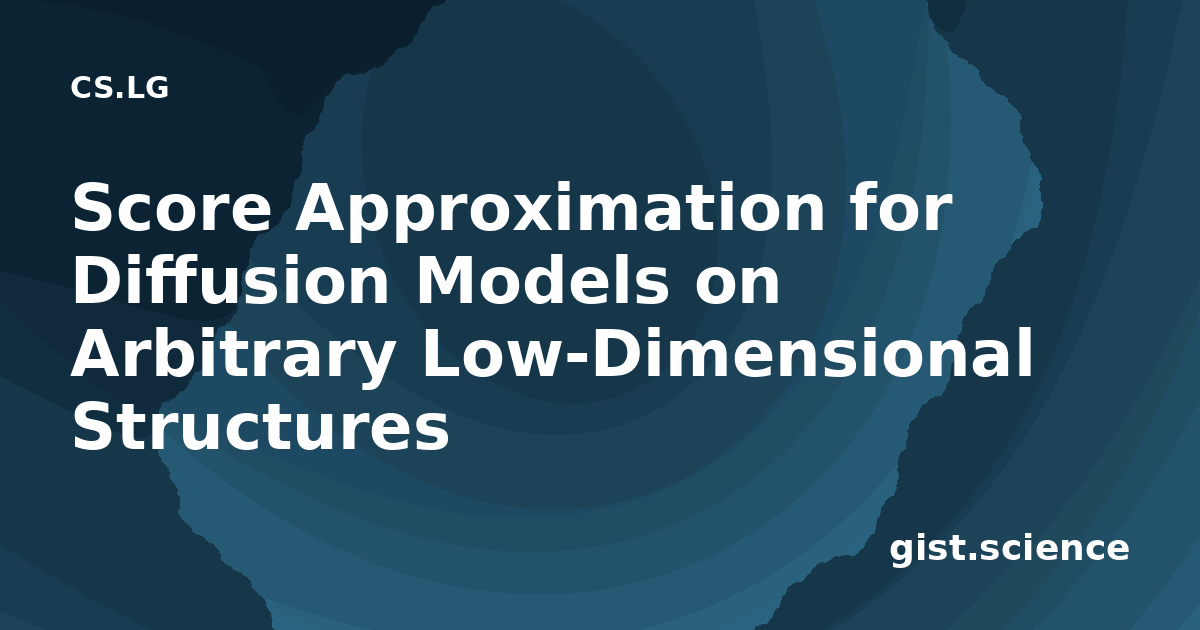 CS.LG

Score Approximation for Diffusion Models on Arbitrary Low-Dimensional Structures

gist.science